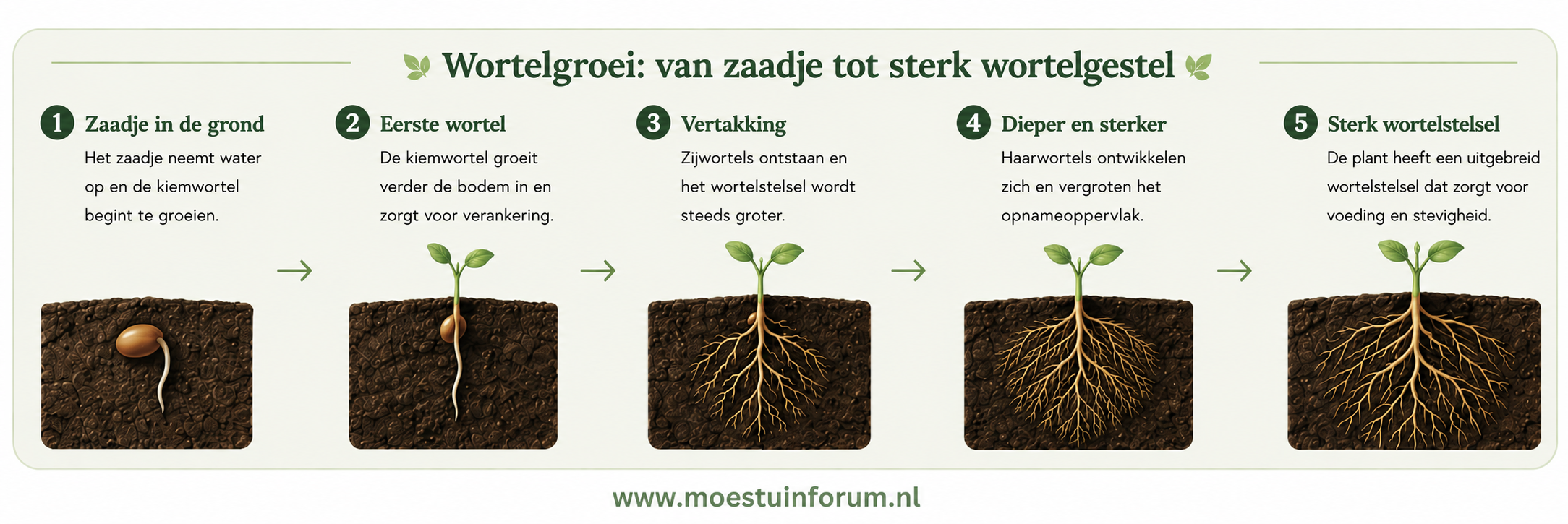 Wortelgroei: van zaadje tot sterk wortelgestel

1 Zaadje in de grond
Het zaadje neemt water op en de kiemwortel begint te groeien.

2 Eerste wortel
De kiemwortel groeit verder de bodem in en zorgt voor verankering.

3 Vertakking
Zijwortels ontstaan en het wortelstelsel wordt steeds groter.

4 Dieper en sterker
Haarwortels ontwikkelen zich en vergroten het opnameoppervlak.

5 Sterk wortelstelsel
De plant heeft een uitgebreid wortelstelsel dat zorgt voor voeding en stevigheid.

www.moestuinforum.nl